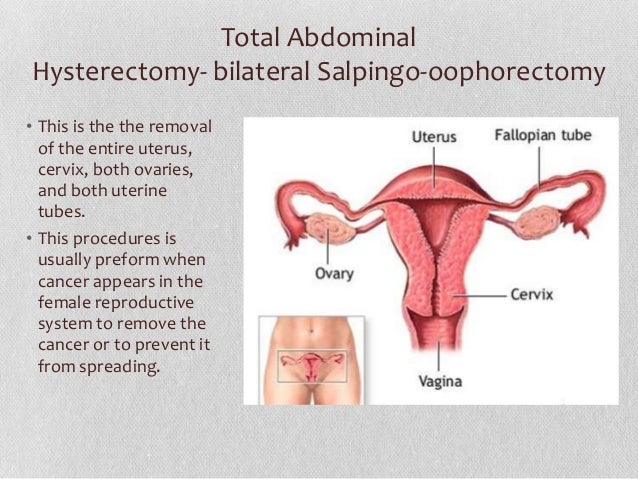 Total Abdominal
Hysterectomy- bilateral Salpingo-oophorectomy

• This is the the removal of the entire uterus, cervix, both ovaries, and both uterine tubes.
• This procedures is usually preform when cancer appears in the female reproductive system to remove the cancer or to prevent it from spreading.

Uterus
Fallopian tube
Ovary
Cervix
Vagina